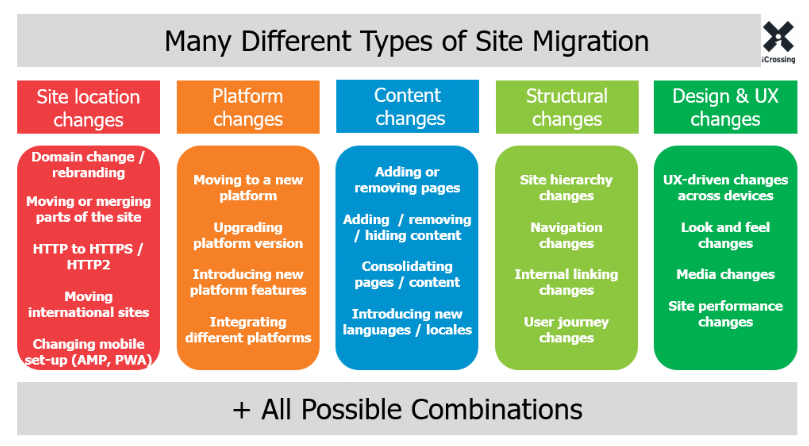 Many Different Types of Site Migration

iCrossing

Site location changes

Domain change / rebranding

Moving or merging parts of the site

HTTP to HTTPS / HTTP2

Moving international sites

Changing mobile set-up (AMP, PWA)

Platform changes

Moving to a new platform

Upgrading platform version

Introducing new platform features

Integrating different platforms

Content changes

Adding or removing pages

Adding / removing / hiding content

Consolidating pages / content

Introducing new languages / locales

Structural changes

Site hierarchy changes

Navigation changes

Internal linking changes

User journey changes

Design & UX changes

UX-driven changes across devices

Look and feel changes

Media changes

Site performance changes

+ All Possible Combinations